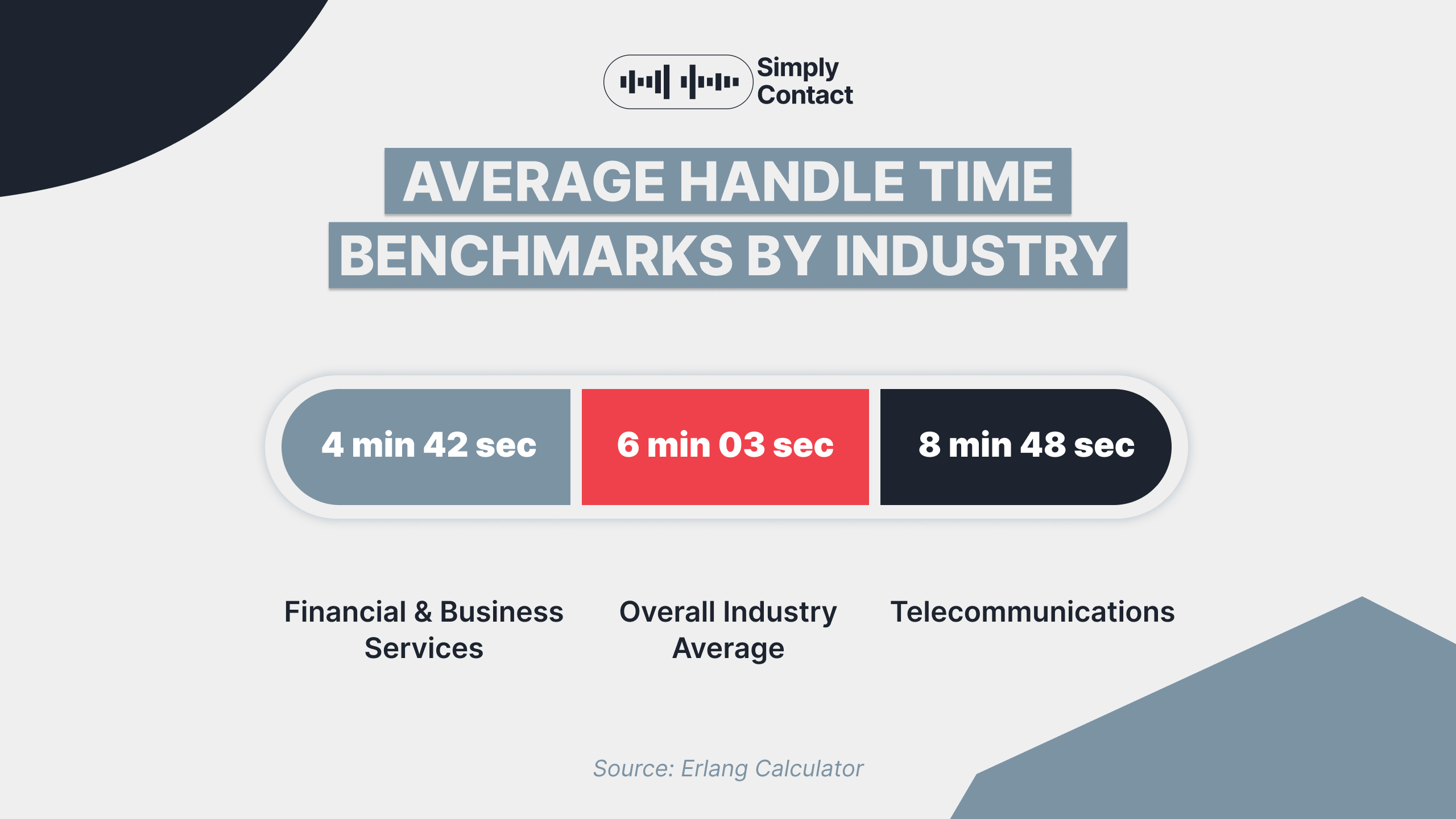 Simply Contact

AVERAGE HANDLE TIME BENCHMARKS BY INDUSTRY

4 min 42 sec

6 min 03 sec

8 min 48 sec

Financial & Business Services

Overall Industry Average

Telecommunications

Source: Erlang Calculator